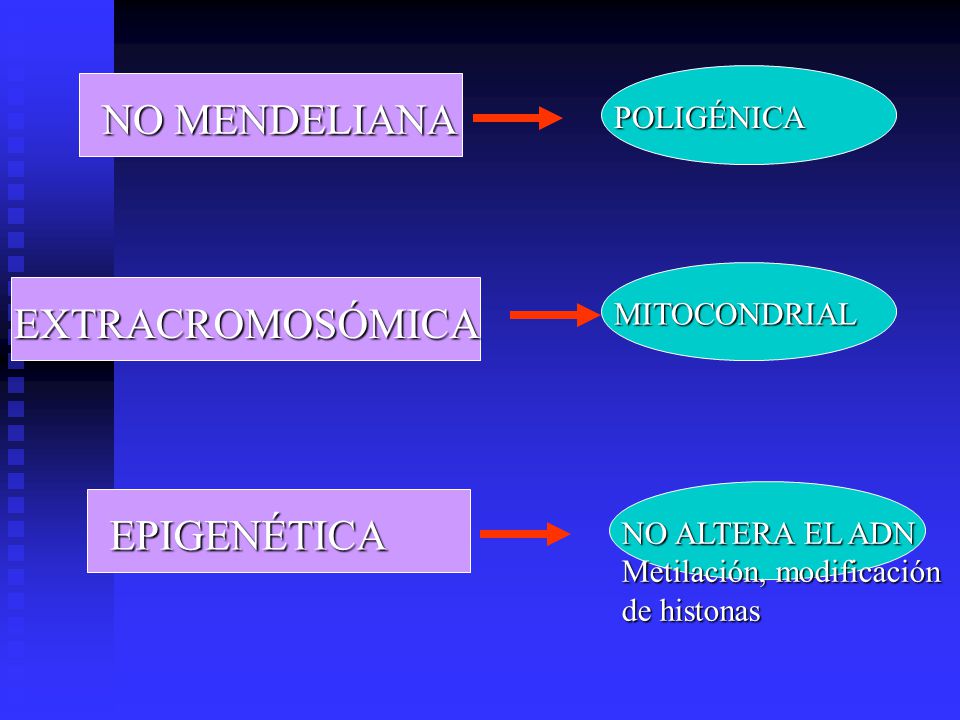 NO MENDELIANA

POLIGÉNICA

EXTRACROMOSÓMICA

MITOCONDRIAL

EPIGENÉTICA

NO ALTERA EL ADN
Metilación, modificación de histonas